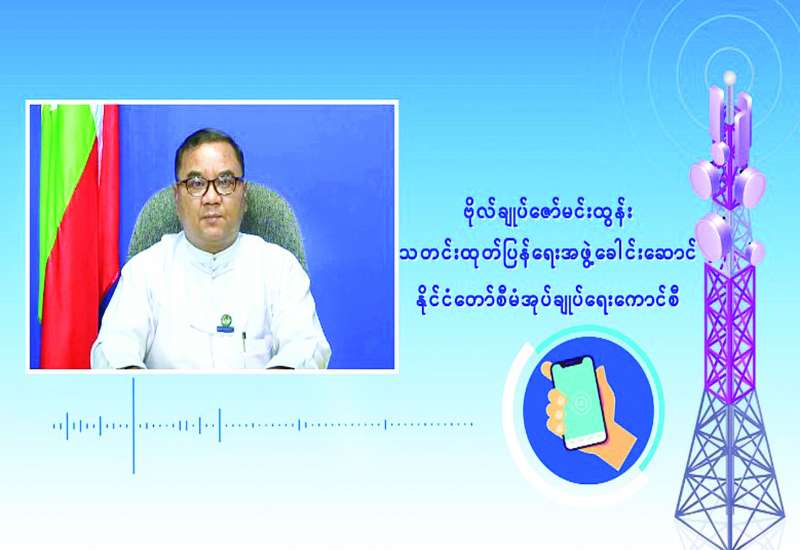 ဗိုလ်ချုပ်ဇော်မင်းထွန်း
သတင်းထုတ်ပြန်ရေးအဖွဲ့ခေါင်းဆောင်
နိုင်ငံတော်စီမံအုပ်ချုပ်ရေးကောင်စီ